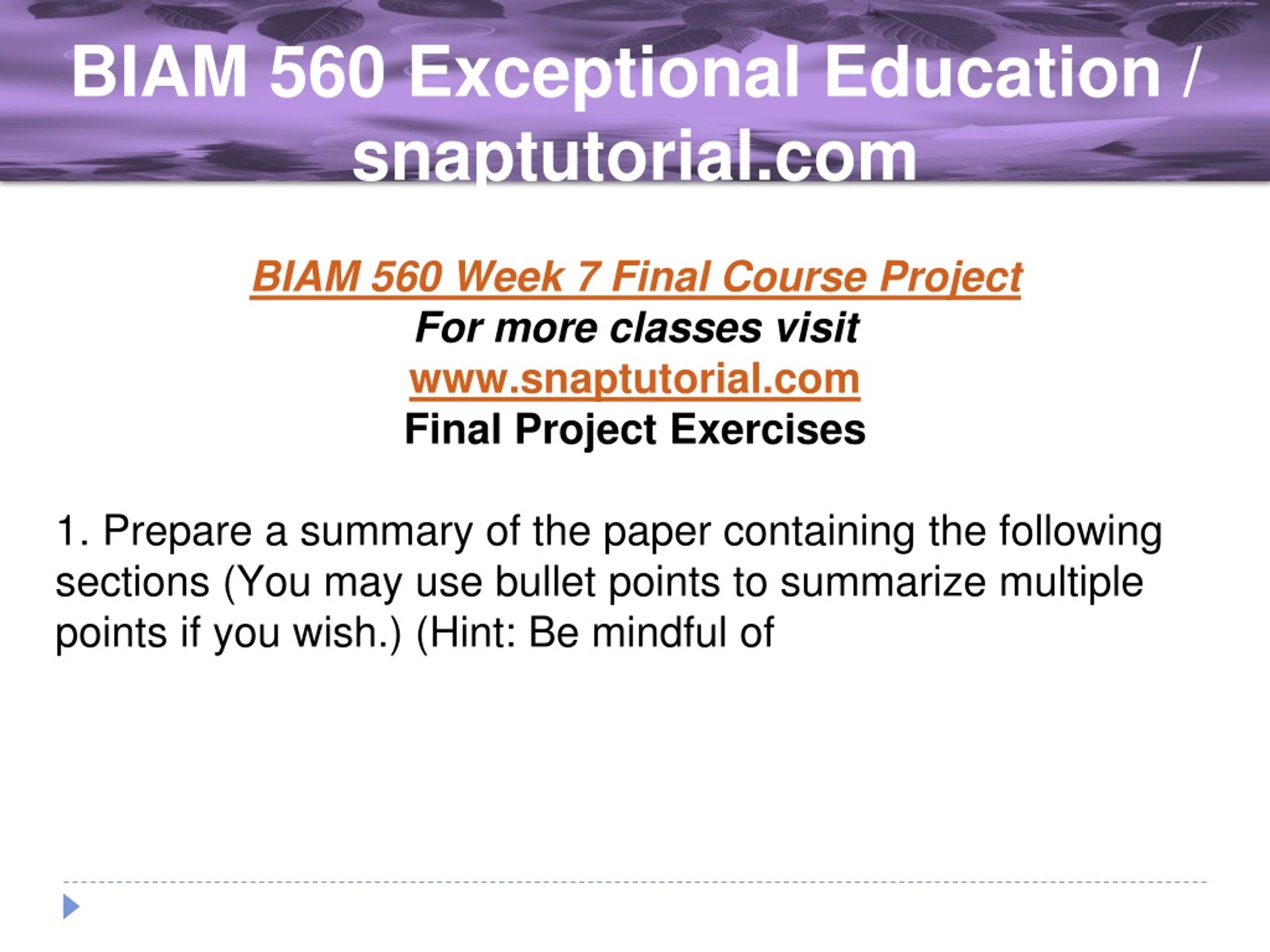 BIAM 560 Exceptional Education / snaptutorial.com

BIAM 560 Week 7 Final Course Project
For more classes visit
www.snaptutorial.com
Final Project Exercises

1. Prepare a summary of the paper containing the following sections (You may use bullet points to summarize multiple points if you wish.) (Hint: Be mindful of